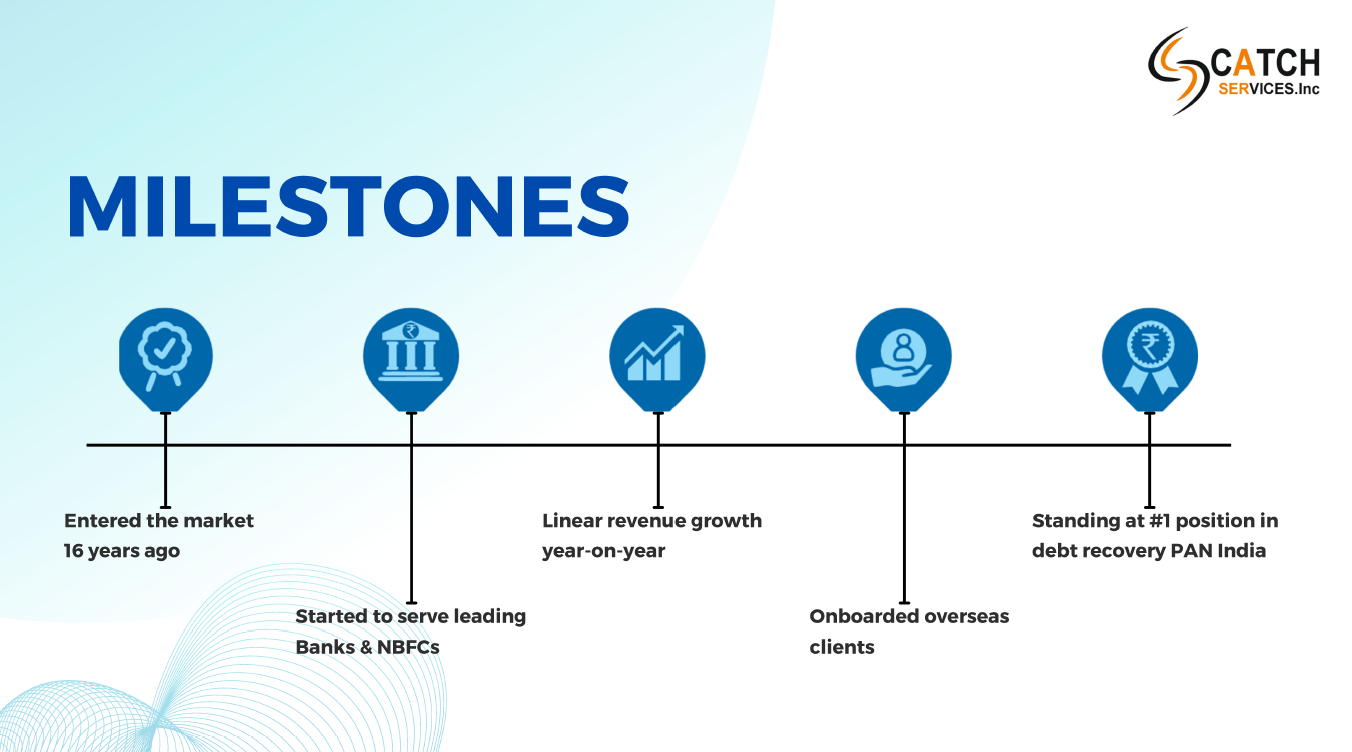 CATCH
SERVICES.Inc

MILESTONES

Entered the market 16 years ago

Started to serve leading Banks & NBFCs

Linear revenue growth year-on-year

Onboarded overseas clients

Standing at #1 position in debt recovery PAN India